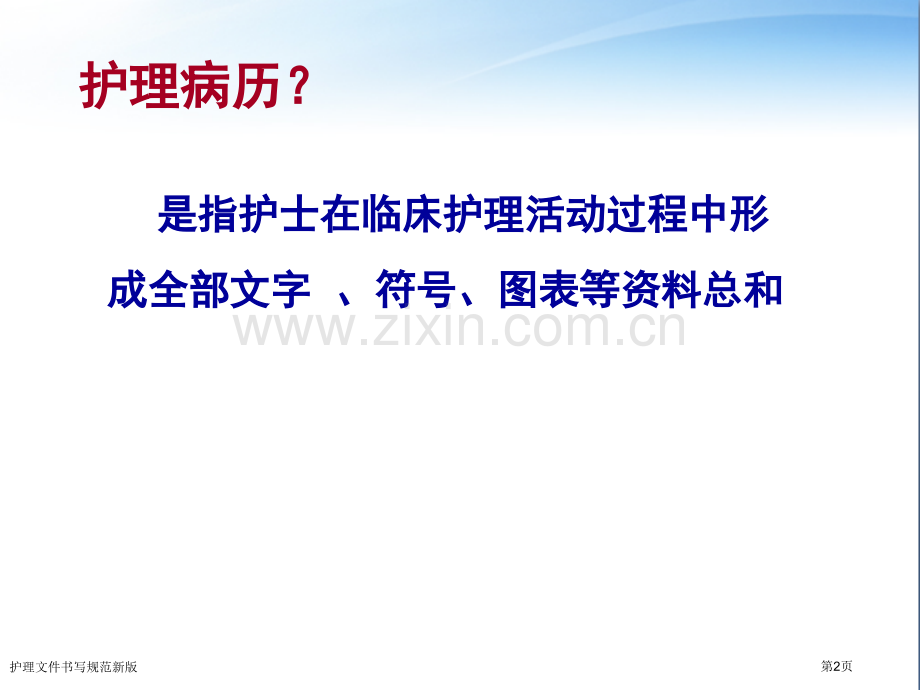 护理病历？

是指护士在临床护理活动过程中形成全部文字 、符号、图表等资料总和

www.zixin.com.cn

护理文件书写规范新版

第2页